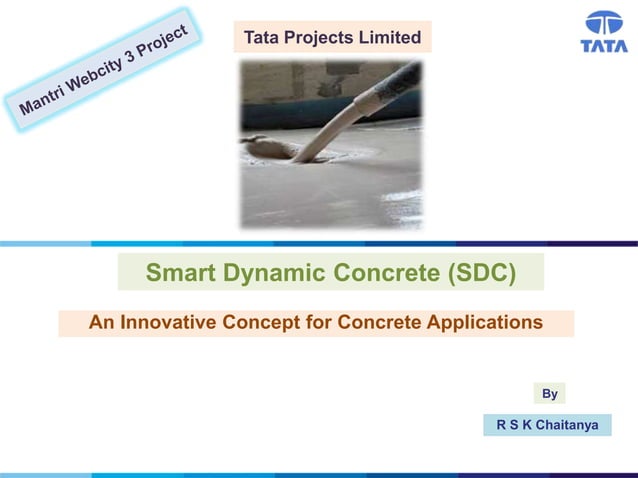 Mantri Webcity 3 Project

Tata Projects Limited

TATA

Smart Dynamic Concrete (SDC)

An Innovative Concept for Concrete Applications

By

R S K Chaitanya